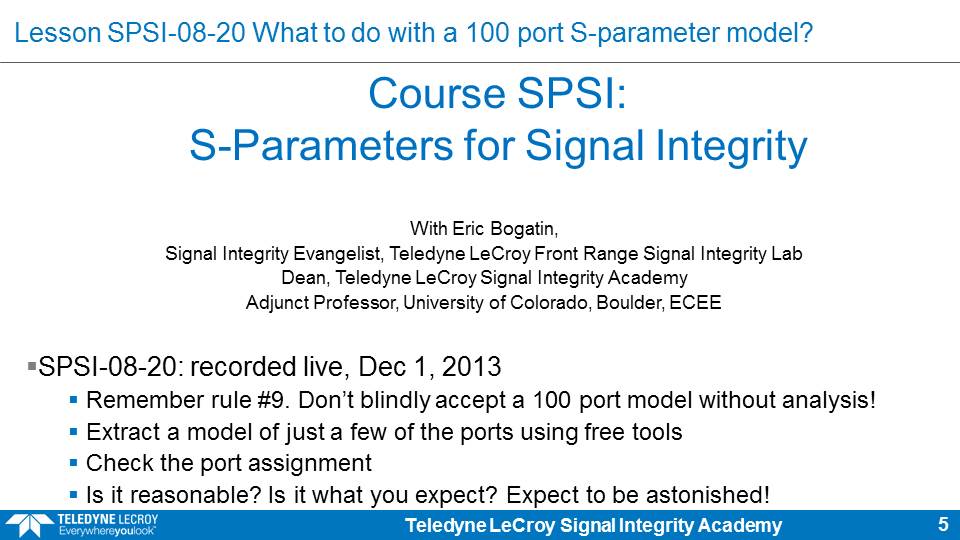 Lesson SPSI-08-20 What to do with a 100 port S-parameter model?

Course SPSI:
S-Parameters for Signal Integrity

With Eric Bogatin,
Signal Integrity Evangelist, Teledyne LeCroy Front Range Signal Integrity Lab
Dean, Teledyne LeCroy Signal Integrity Academy
Adjunct Professor, University of Colorado, Boulder, ECEE

▪SPSI-08-20: recorded live, Dec 1, 2013
▪ Remember rule #9. Don't blindly accept a 100 port model without analysis!
▪ Extract a model of just a few of the ports using free tools
▪ Check the port assignment
▪ Is it reasonable? Is it what you expect? Expect to be astonished!

TELEDYNE LECROY
Everywhereyoulook

Teledyne LeCroy Signal Integrity Academy

5